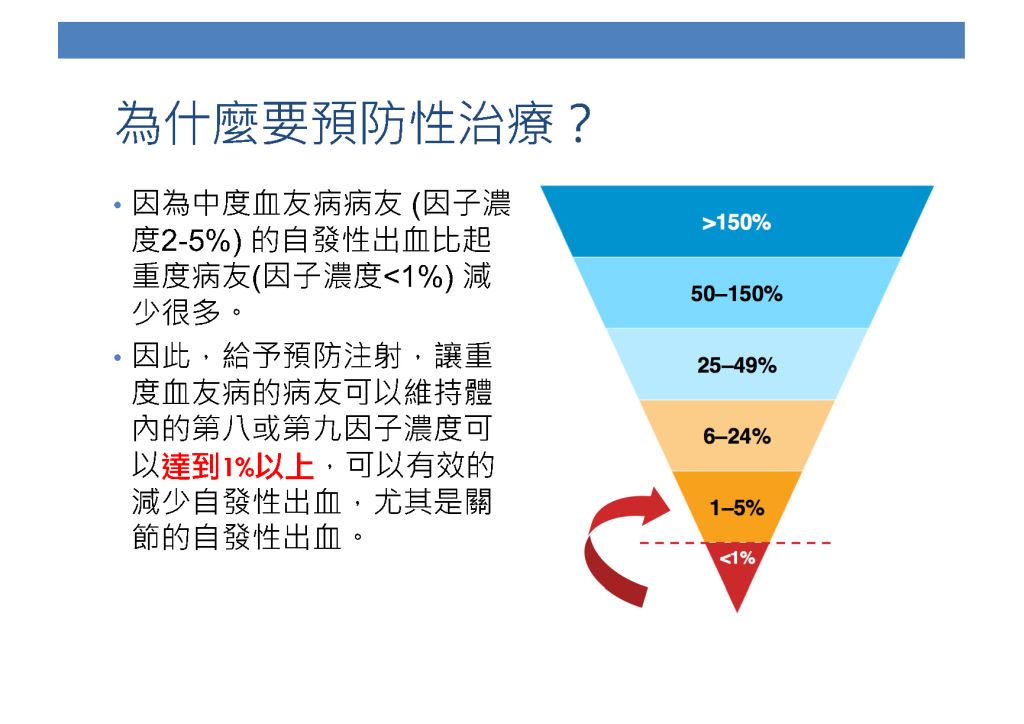 為什麼要預防性治療？

• 因為中度血友病病友 (因子濃度2-5%) 的自發性出血比起重度病友(因子濃度<1%) 減少很多。

• 因此，給予預防注射，讓重度血友病的病友可以維持體內的第八或第九因子濃度可以達到1%以上，可以有效的減少自發性出血，尤其是關節的自發性出血。

>150%

50–150%

25–49%

6–24%

1–5%

<1%